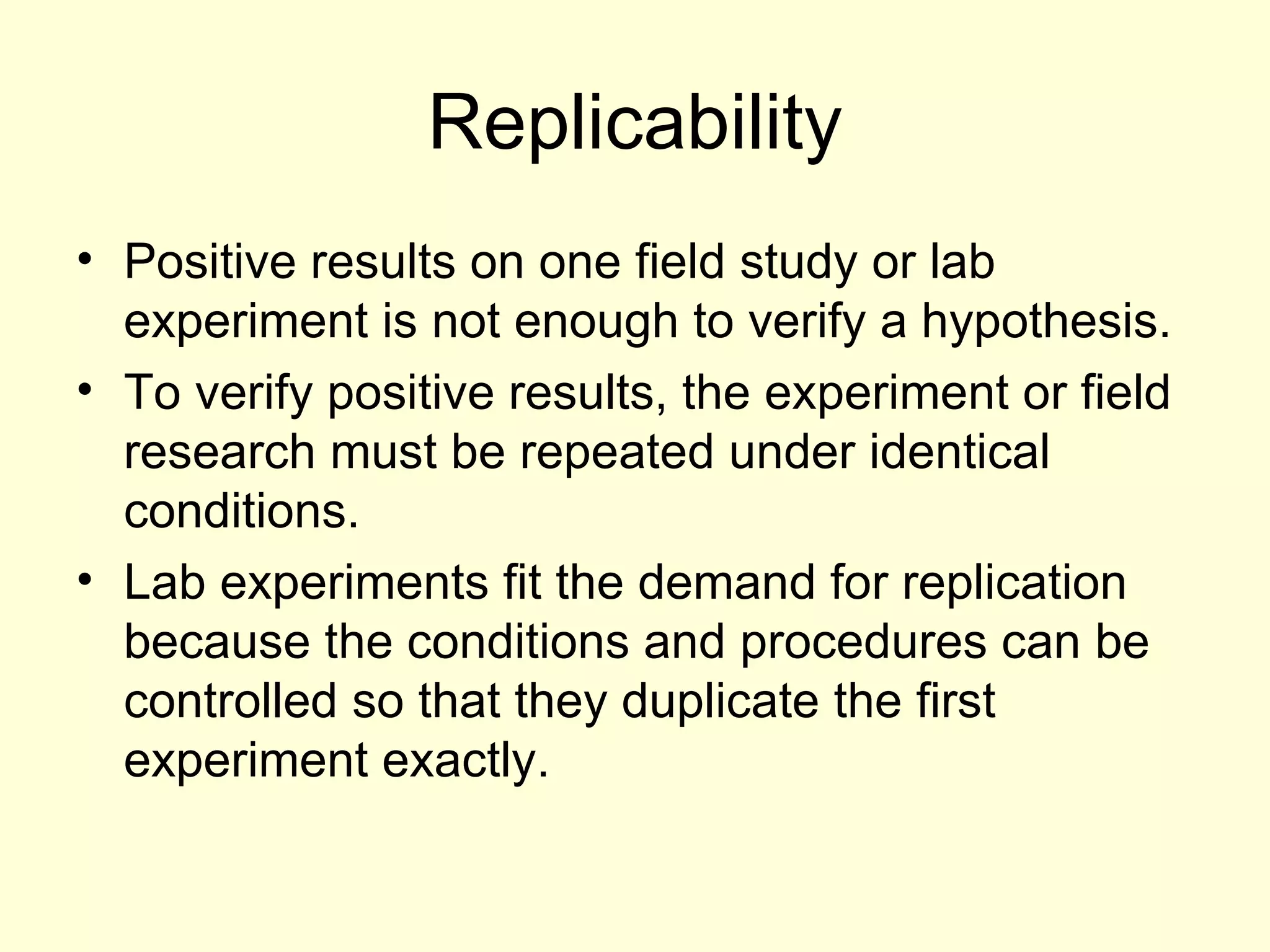 Replicability

• Positive results on one field study or lab experiment is not enough to verify a hypothesis.

• To verify positive results, the experiment or field research must be repeated under identical conditions.

• Lab experiments fit the demand for replication because the conditions and procedures can be controlled so that they duplicate the first experiment exactly.